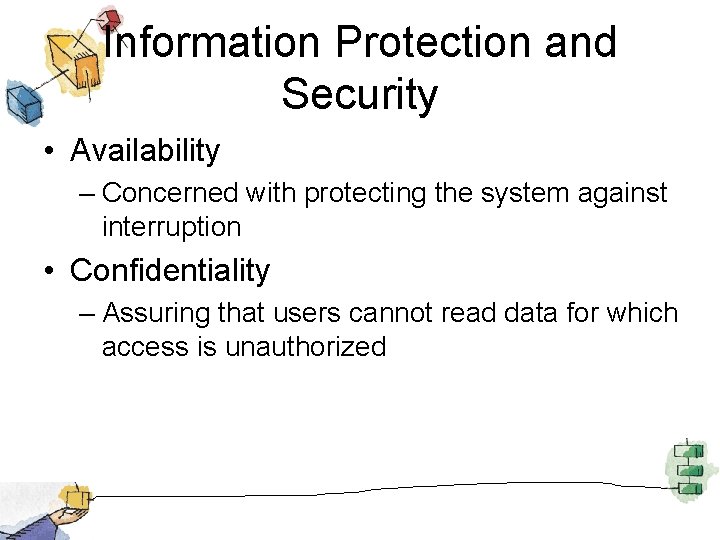 Information Protection and Security

• Availability
– Concerned with protecting the system against interruption
• Confidentiality
– Assuring that users cannot read data for which access is unauthorized